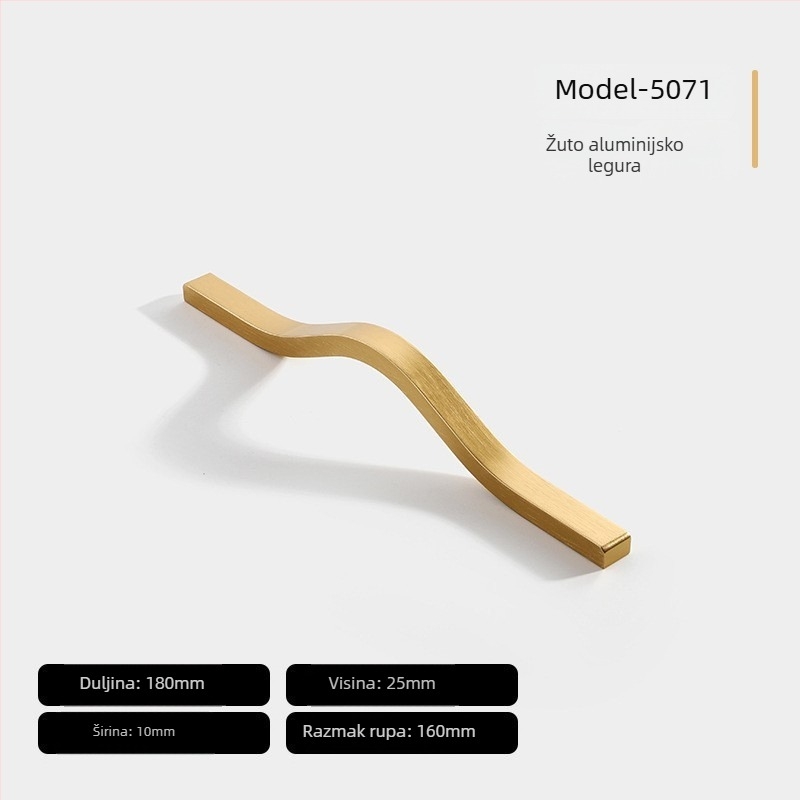 Model-5071

Žuto aluminijsko legura

Duljina: 180mm

Visina: 25mm

Širina: 10mm

Razmak rupa: 160mm